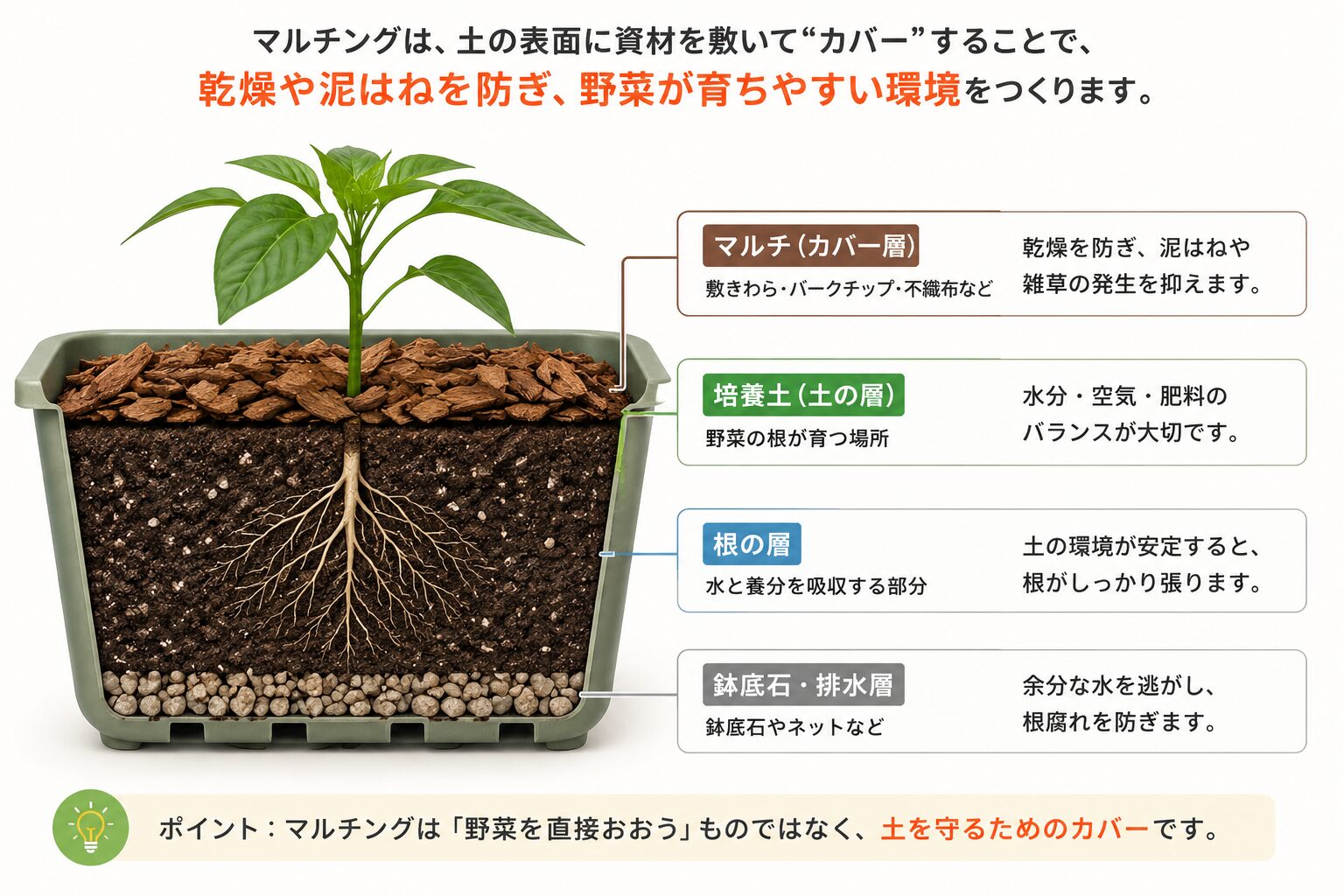 マルチングは、土の表面に資材を敷いて“カバー”することで、
乾燥や泥はねを防ぎ、野菜が育ちやすい環境をつくります。

マルチ（カバー層）
敷きわら・バークチップ・不織布など
乾燥を防ぎ、泥はねや雑草の発生を抑えます。

培養土（土の層）
野菜の根が育つ場所
水分・空気・肥料のバランスが大切です。

根の層
水と養分を吸収する部分
土の環境が安定すると、根がしっかり張ります。

鉢底石・排水層
鉢底石やネットなど
余分な水を逃がし、根腐れを防ぎます。

ポイント：マルチングは「野菜を直接おおう」ものではなく、土を守るためのカバーです。